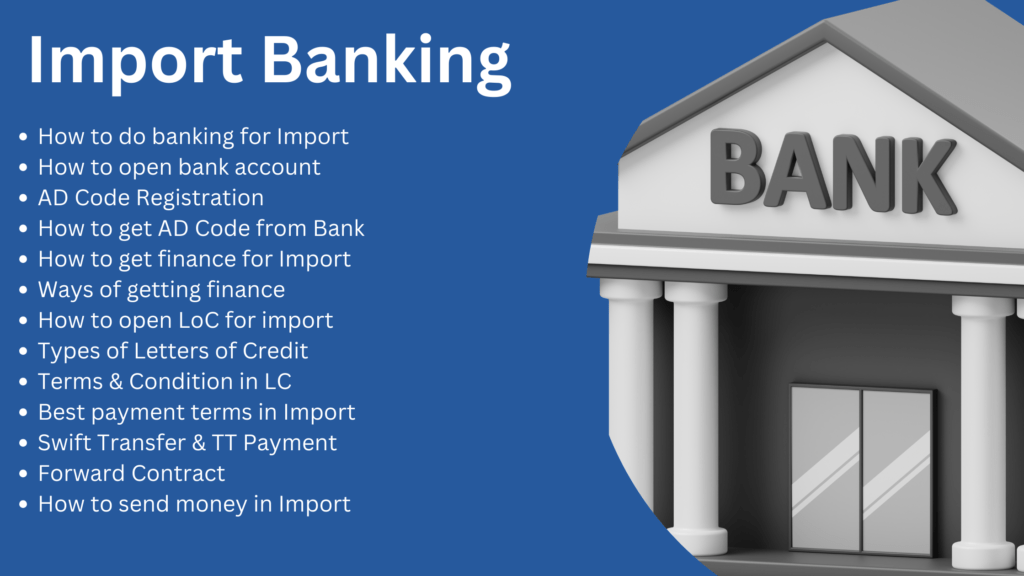 Import Banking

- How to do banking for Import
- How to open bank account
- AD Code Registration
- How to get AD Code from Bank
- How to get finance for Import
- Ways of getting finance
- How to open LoC for import
- Types of Letters of Credit
- Terms & Condition in LC
- Best payment terms in Import
- Swift Transfer & TT Payment
- Forward Contract
- How to send money in Import

BANK